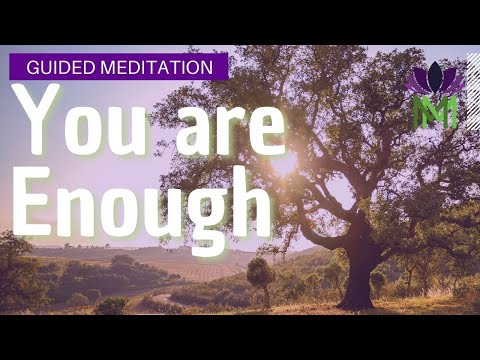 GUIDED MEDITATION

You are Enough

MM